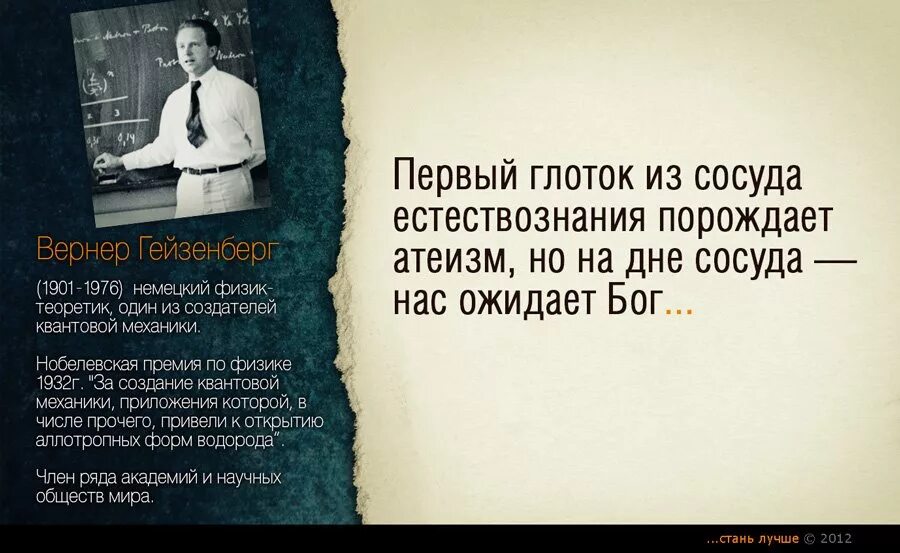 Вернер Гейзенберг

(1901-1976) немецкий физик-теоретик, один из создателей квантовой механики.

Нобелевская премия по физике 1932г. "За создание квантовой механики, приложения которой, в числе прочего, привели к открытию аллотропных форм водорода".

Член ряда академий и научных обществ мира.

Первый глоток из сосуда естествознания порождает атеизм, но на дне сосуда — нас ожидает Бог...

...стань лучше © 2012